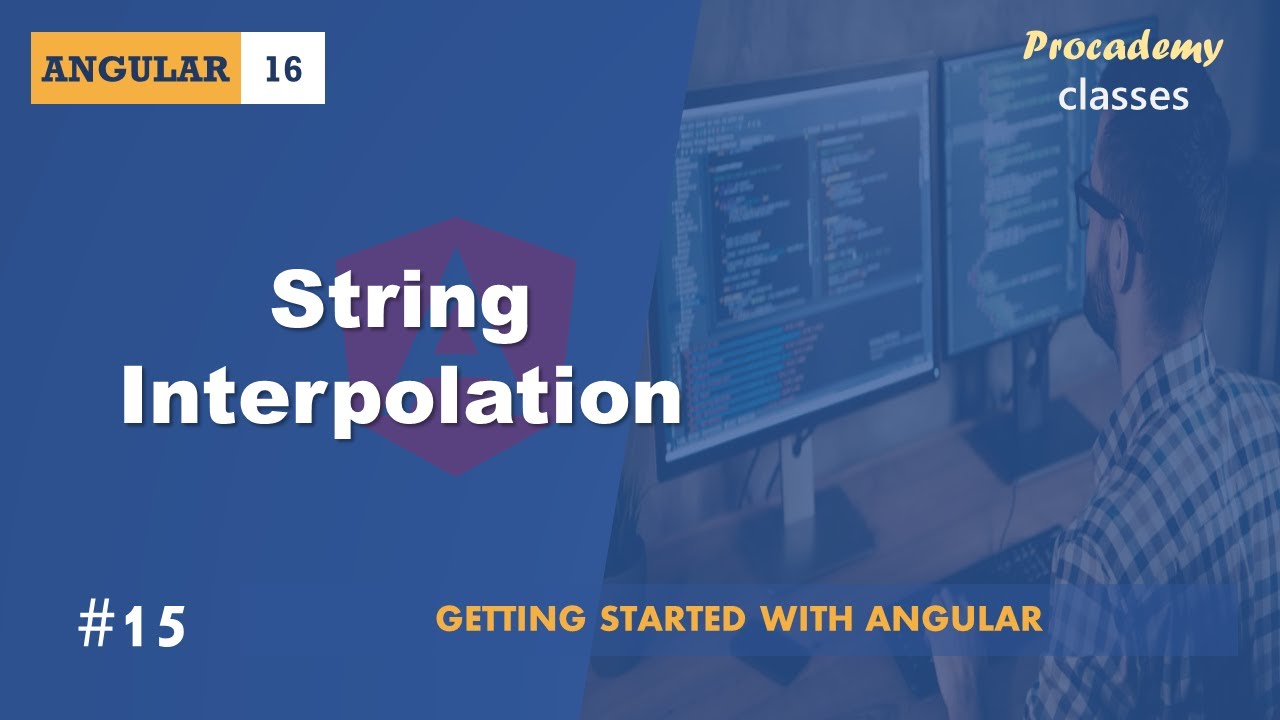 ANGULAR 16

Procademy
classes

String Interpolation

#15

GETTING STARTED WITH ANGULAR